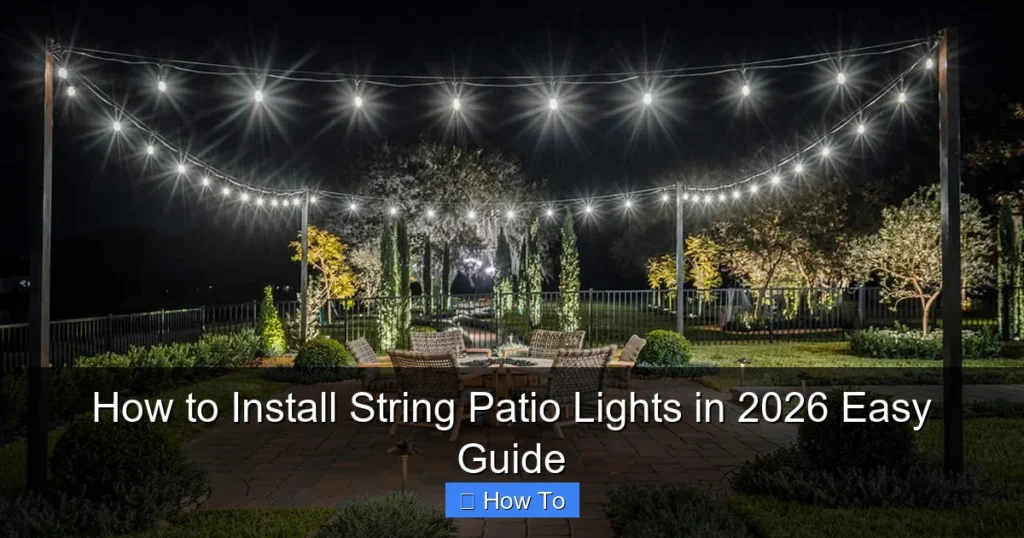 How to Install String Patio Lights in 2026 Easy Guide

How To